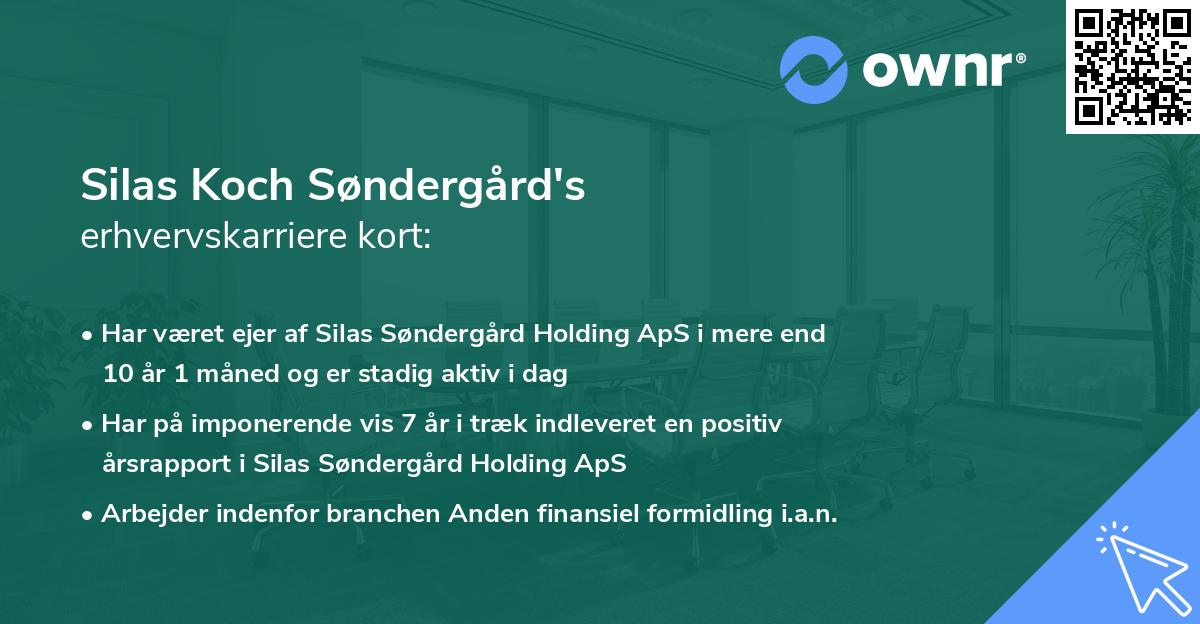 ownr®

Silas Koch Søndergård's
erhvervskarriere kort:

• Har været ejer af Silas Søndergård Holding ApS i mere end 10 år 1 måned og er stadig aktiv i dag

• Har på imponerende vis 7 år i træk indleveret en positiv årsrapport i Silas Søndergård Holding ApS

• Arbejder indenfor branchen Anden finansiel formidling i.a.n.